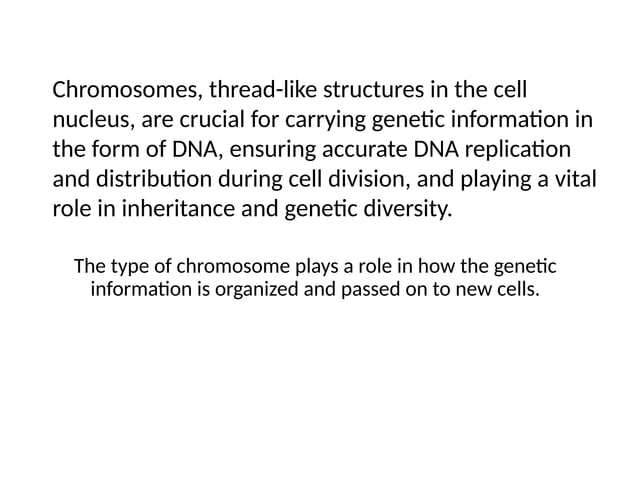 Chromosomes, thread-like structures in the cell nucleus, are crucial for carrying genetic information in the form of DNA, ensuring accurate DNA replication and distribution during cell division, and playing a vital role in inheritance and genetic diversity.

The type of chromosome plays a role in how the genetic information is organized and passed on to new cells.